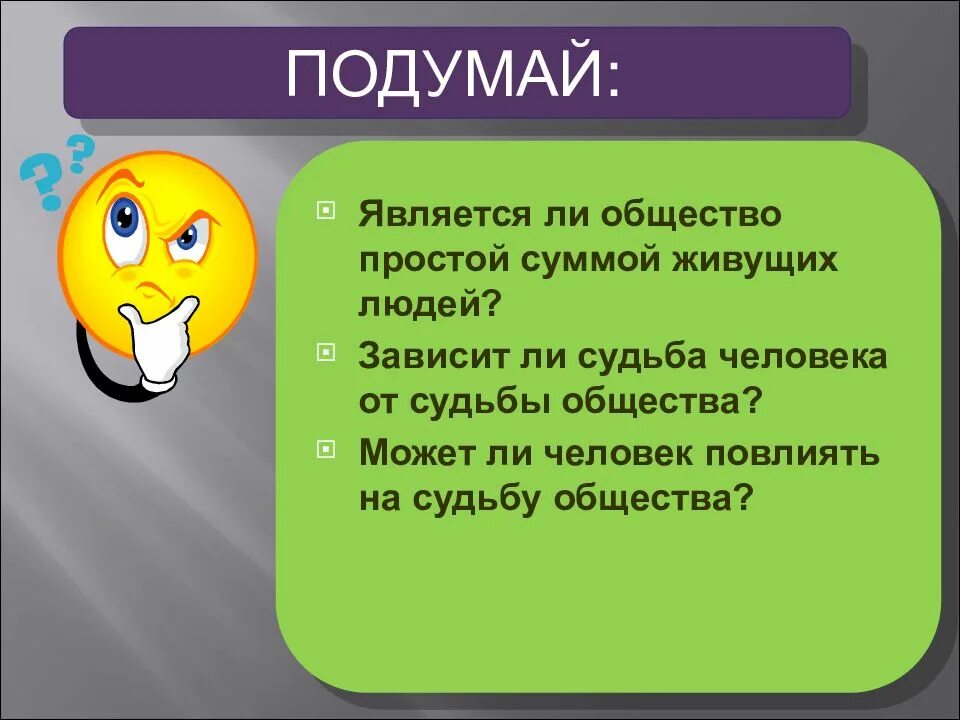 ПОДУМАЙ:

??

Является ли общество простой суммой живущих людей?

Зависит ли судьба человека от судьбы общества?

Может ли человек повлиять на судьбу общества?